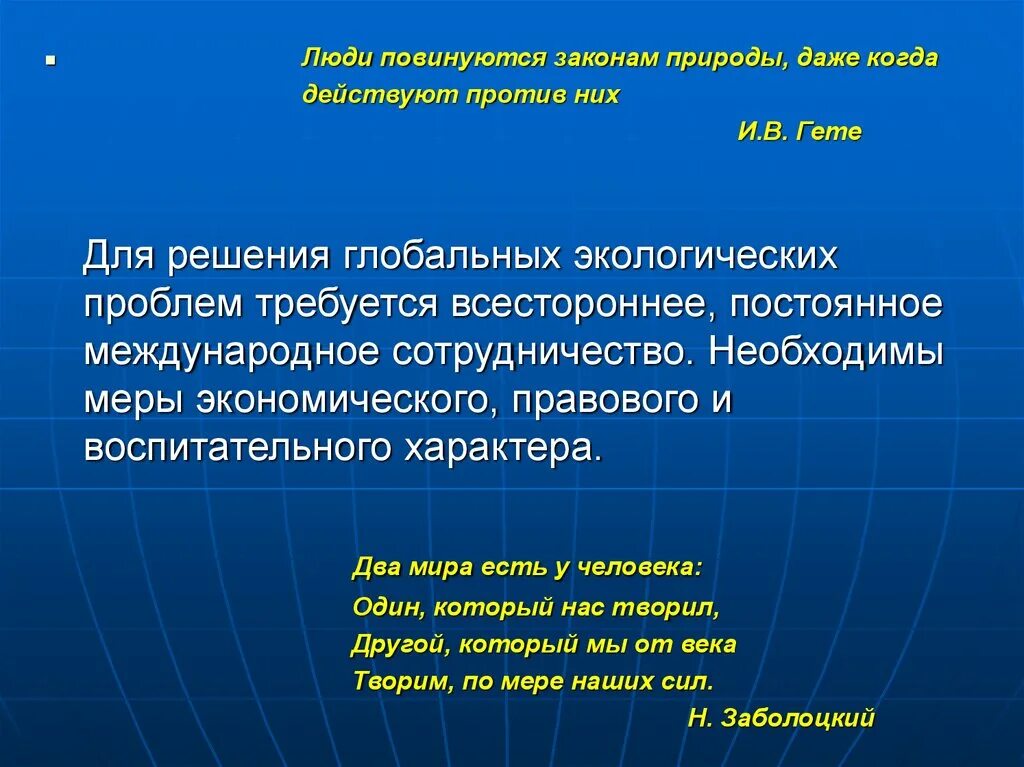 Люди повинуются законам природы, даже когда действуют против них

И.В. Гете

Для решения глобальных экологических проблем требуется всестороннее, постоянное международное сотрудничество. Необходимы меры экономического, правового и воспитательного характера.

Два мира есть у человека:
Один, который нас творил,
Другой, который мы от века
Творим, по мере наших сил.

Н. Заболоцкий